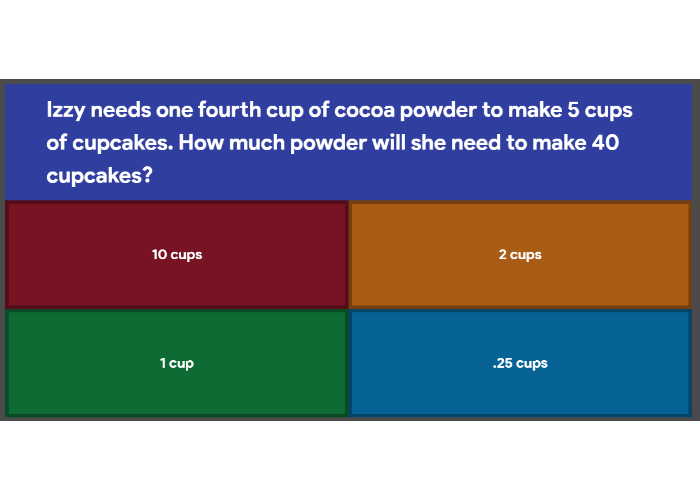 Izzy needs one fourth cup of cocoa powder to make 5 cups of cupcakes. How much powder will she need to make 40 cupcakes?

10 cups

2 cups

1 cup

.25 cups